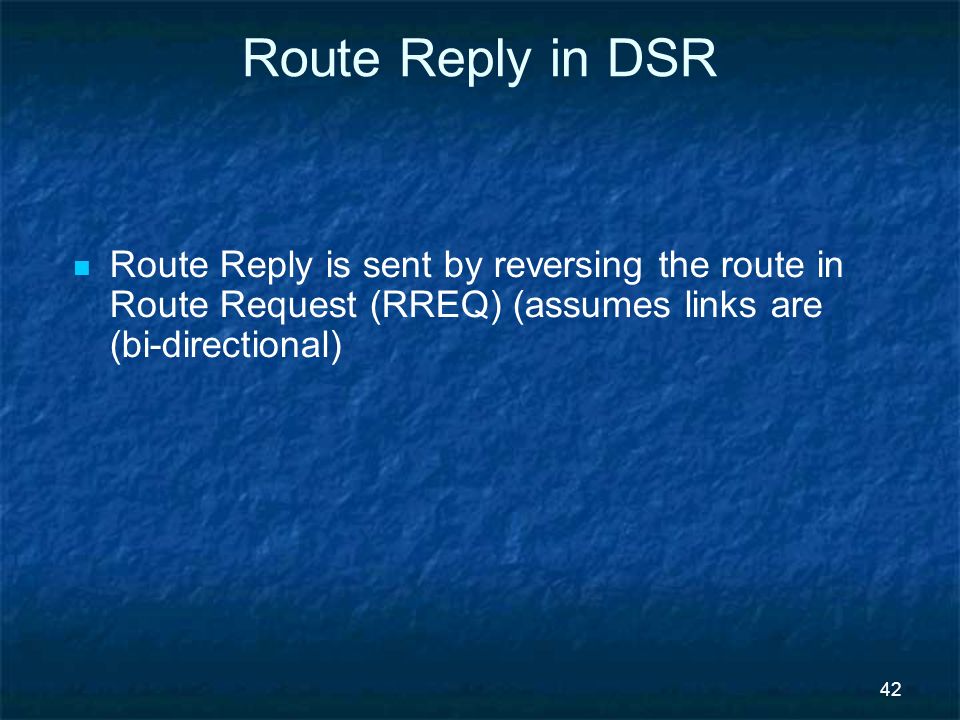 Route Reply in DSR

Route Reply is sent by reversing the route in Route Request (RREQ) (assumes links are (bi-directional)

42